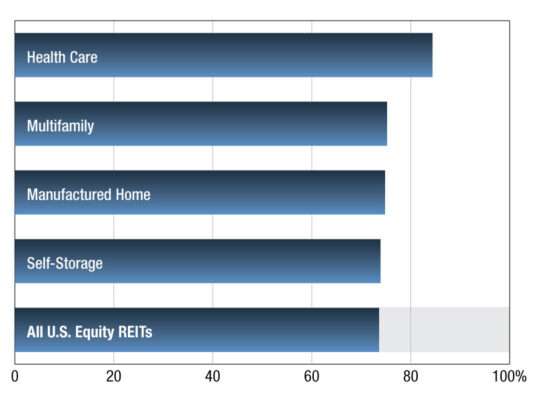 Health Care

Multifamily

Manufactured Home

Self-Storage

All U.S. Equity REITs

0 20 40 60 80 100%